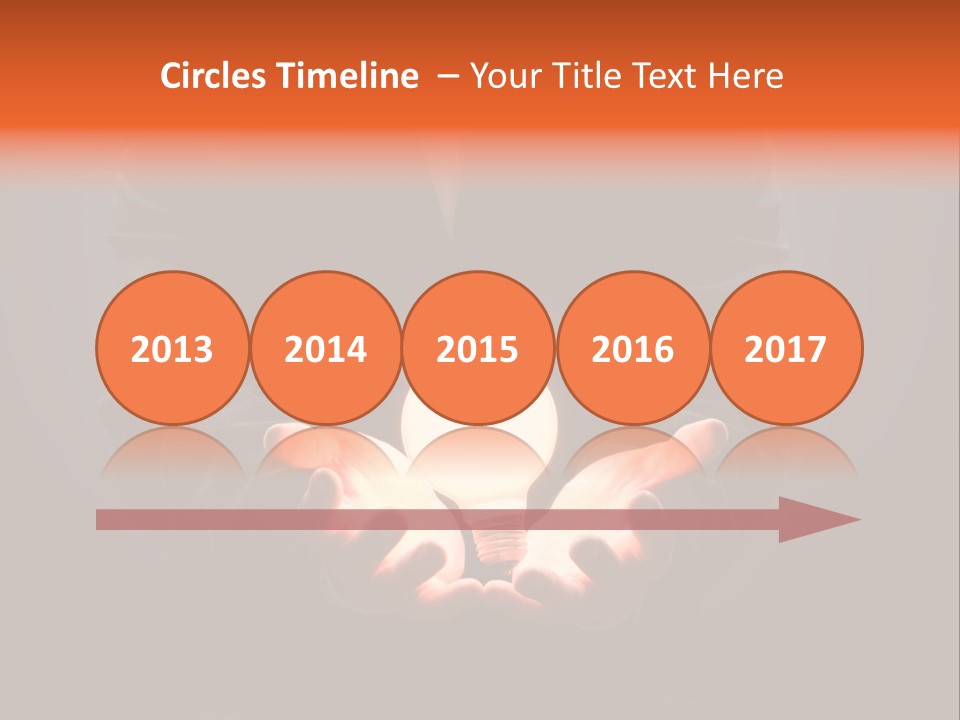 Circles Timeline – Your Title Text Here

2013

2014

2015

2016

2017